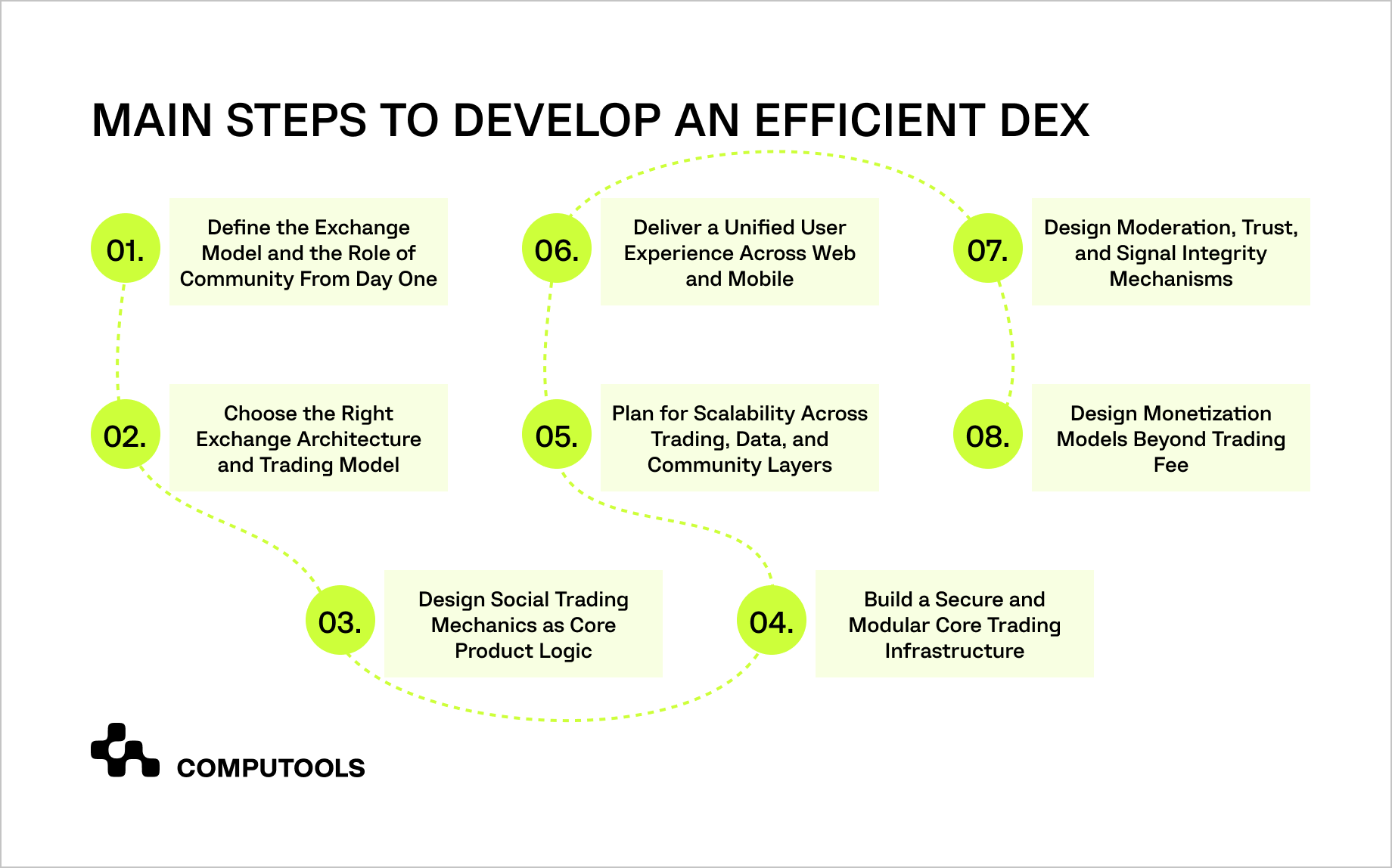 MAIN STEPS TO DEVELOP AN EFFICIENT DEX

01. Define the Exchange Model and the Role of Community From Day One

02. Choose the Right Exchange Architecture and Trading Model

03. Design Social Trading Mechanics as Core Product Logic

04. Build a Secure and Modular Core Trading Infrastructure

05. Plan for Scalability Across Trading, Data, and Community Layers

06. Deliver a Unified User Experience Across Web and Mobile

07. Design Moderation, Trust, and Signal Integrity Mechanisms

08. Design Monetization Models Beyond Trading Fee

COMPUTOOLS